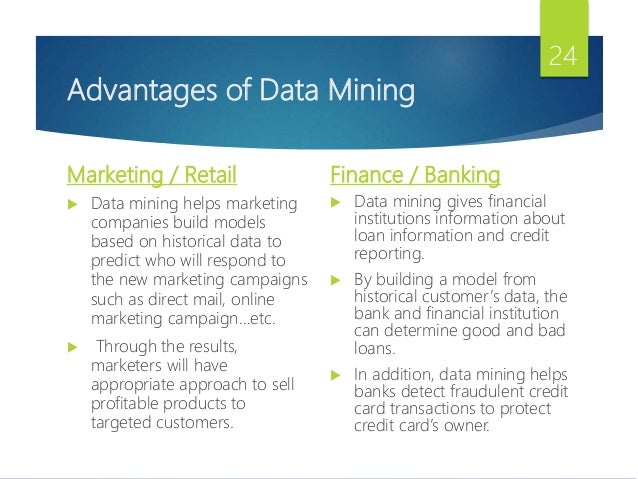 24

Advantages of Data Mining

Marketing / Retail

Data mining helps marketing companies build models based on historical data to predict who will respond to the new marketing campaigns such as direct mail, online marketing campaign…etc.

Through the results, marketers will have appropriate approach to sell profitable products to targeted customers.

Finance / Banking

Data mining gives financial institutions information about loan information and credit reporting.

By building a model from historical customer's data, the bank and financial institution can determine good and bad loans.

In addition, data mining helps banks detect fraudulent credit card transactions to protect credit card's owner.